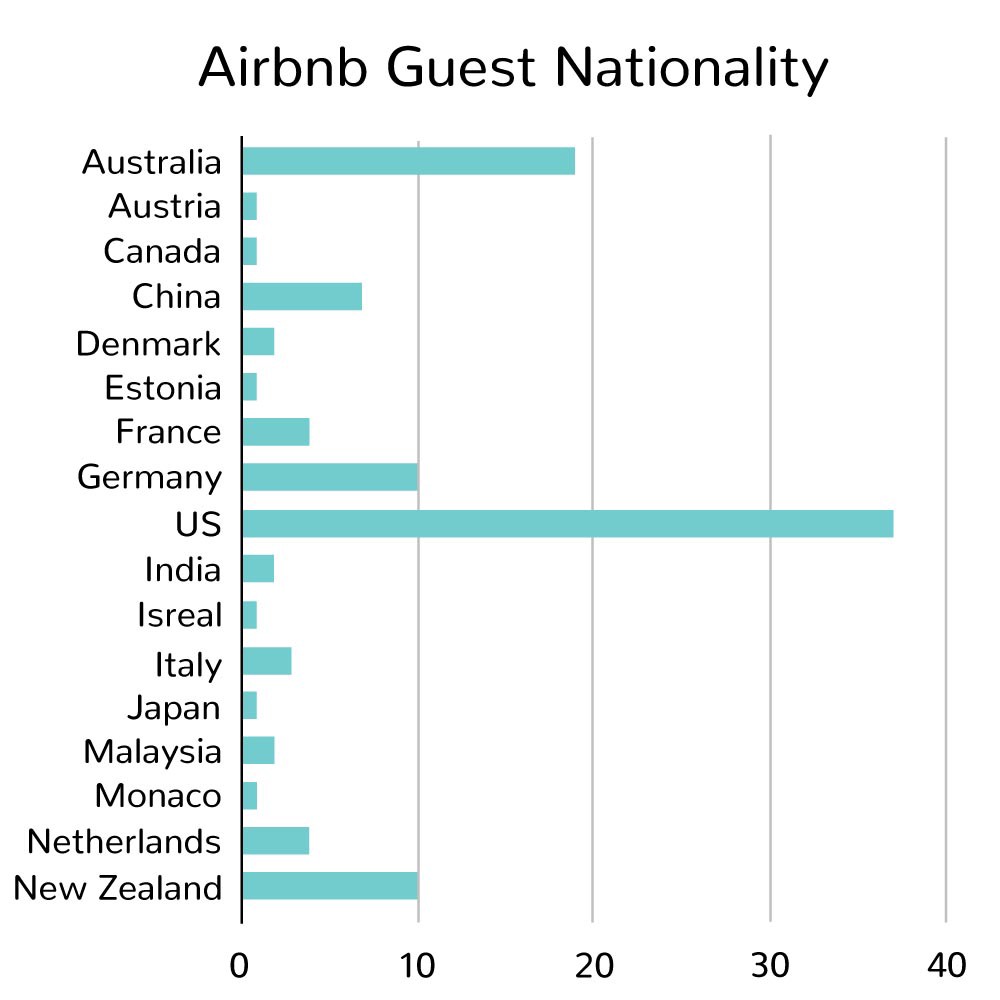 Airbnb Guest Nationality

Australia
Austria
Canada
China
Denmark
Estonia
France
Germany
US
India
Isreal
Italy
Japan
Malaysia
Monaco
Netherlands
New Zealand

0
10
20
30
40